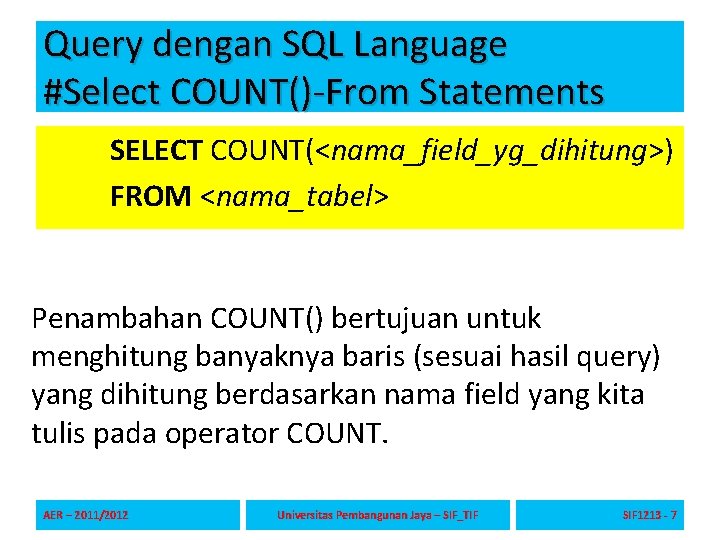 Query dengan SQL Language
#Select COUNT()-From Statements

SELECT COUNT(<nama_field_yg_dihitung>)
FROM <nama_tabel>

Penambahan COUNT() bertujuan untuk menghitung banyaknya baris (sesuai hasil query) yang dihitung berdasarkan nama field yang kita tulis pada operator COUNT.

AER – 2011/2012

Universitas Pembangunan Jaya – SIF_TIF

SIF1213 - 7